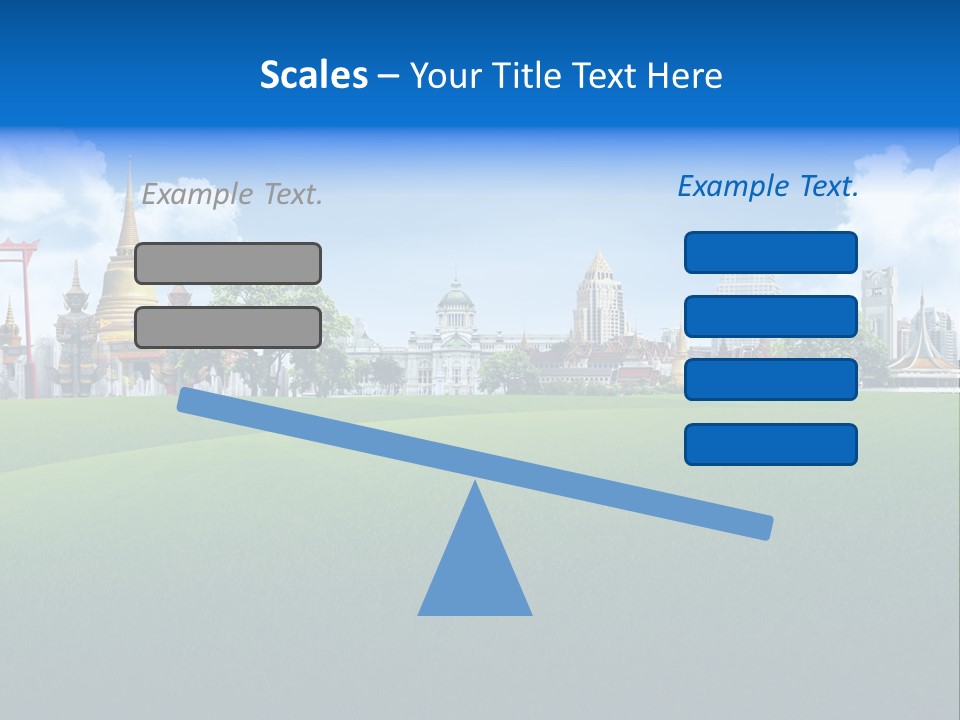 Scales – Your Title Text Here

Example Text.

Example Text.